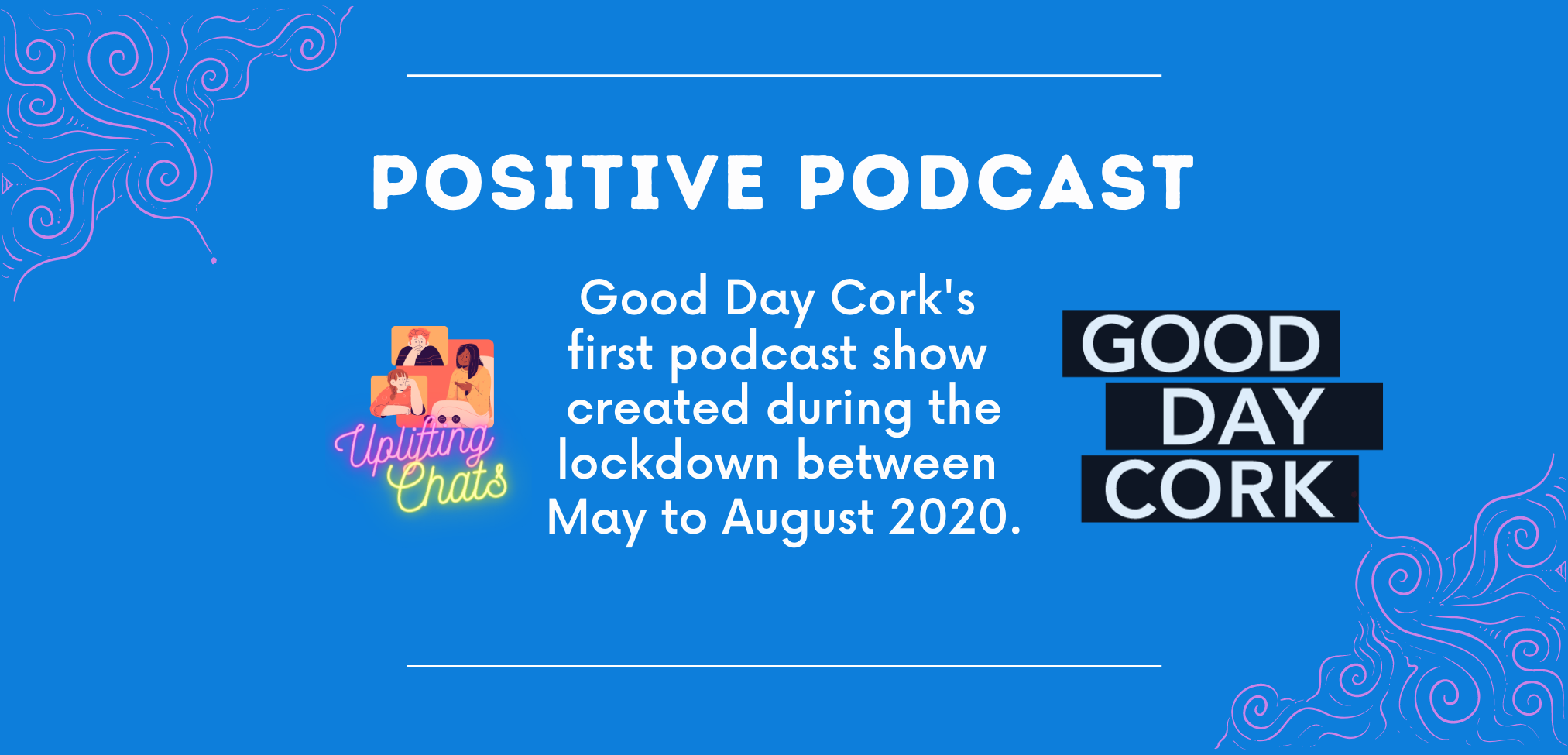 POSITIVE PODCAST

Uplifting Chats

Good Day Cork's first podcast show created during the lockdown between May to August 2020.

GOOD DAY CORK